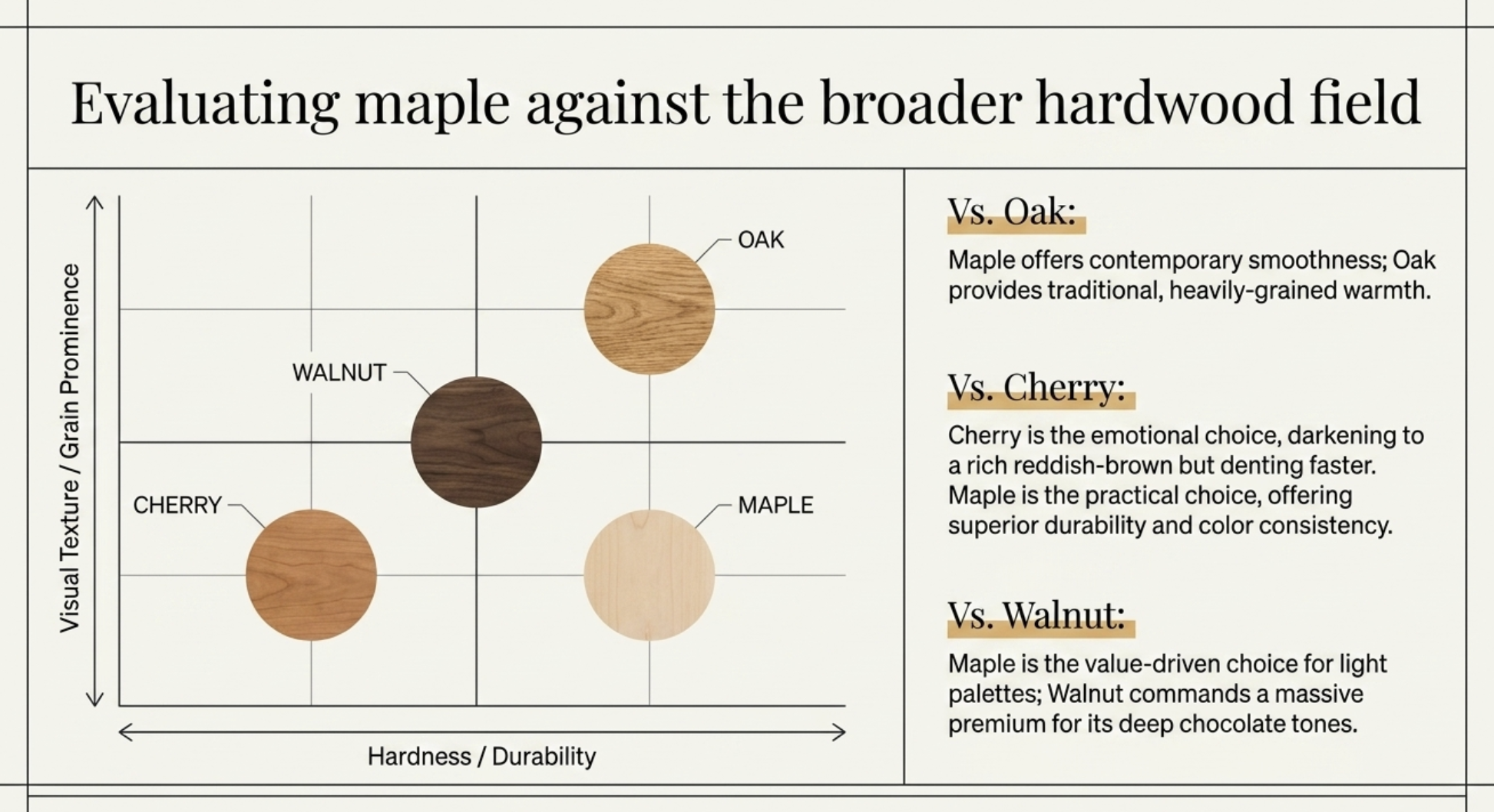 Evaluating maple against the broader hardwood field

Visual Texture / Grain Prominence

OAK

WALNUT

CHERRY

MAPLE

Hardness / Durability

Vs. Oak:

Maple offers contemporary smoothness; Oak provides traditional, heavily-grained warmth.

Vs. Cherry:

Cherry is the emotional choice, darkening to a rich reddish-brown but denting faster. Maple is the practical choice, offering superior durability and color consistency.

Vs. Walnut:

Maple is the value-driven choice for light palettes; Walnut commands a massive premium for its deep chocolate tones.